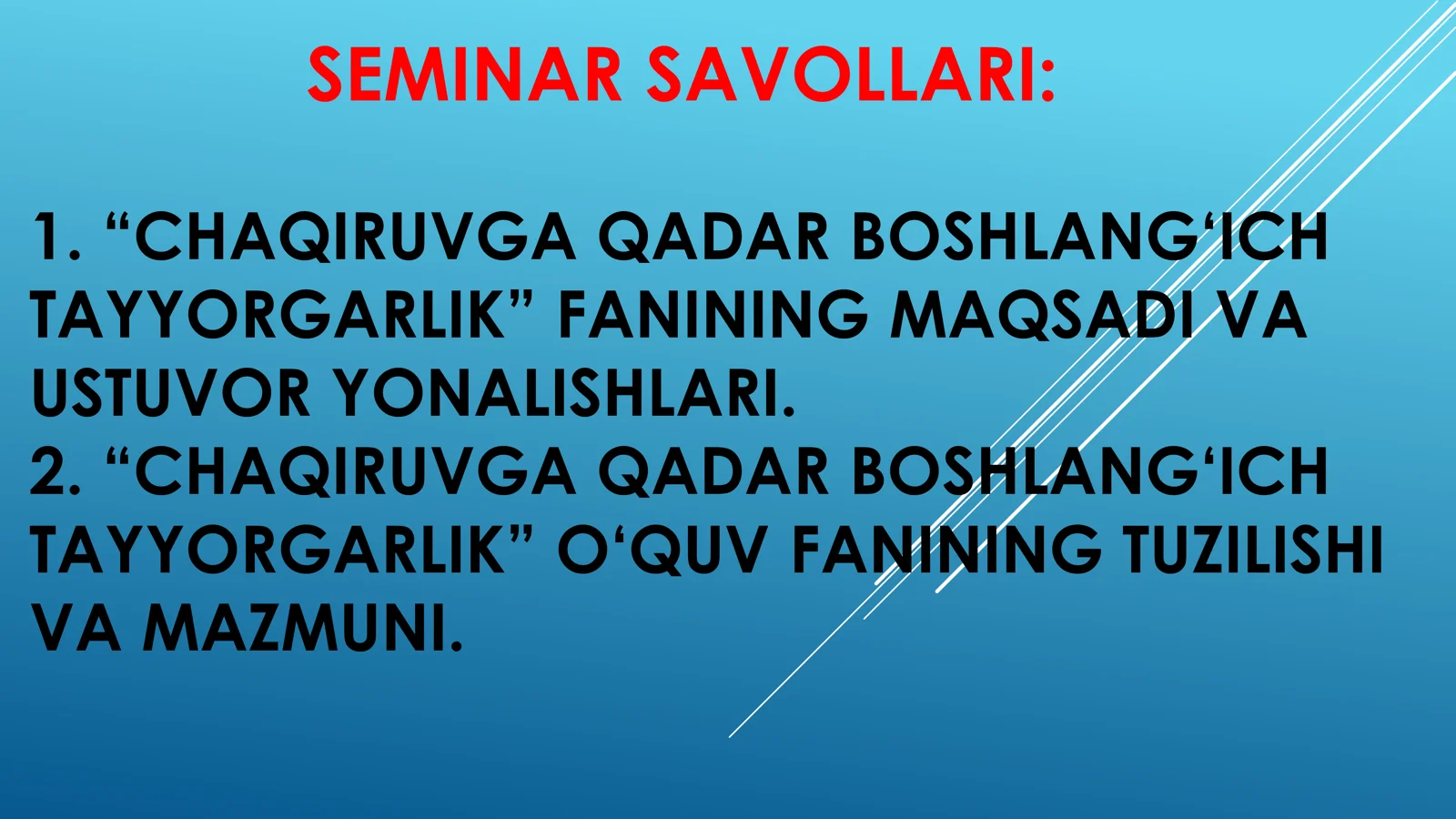 SEMINAR SAVOLLARI:

1. “CHAQIRUVGA QADAR BOSHLANG‘ICH TAYYORGARLIK” FANINING MAQSADI VA USTUVOR YONALISHLARI.
2. “CHAQIRUVGA QADAR BOSHLANG‘ICH TAYYORGARLIK” O‘QUV FANINING TUZILISHI VA MAZMUNI.